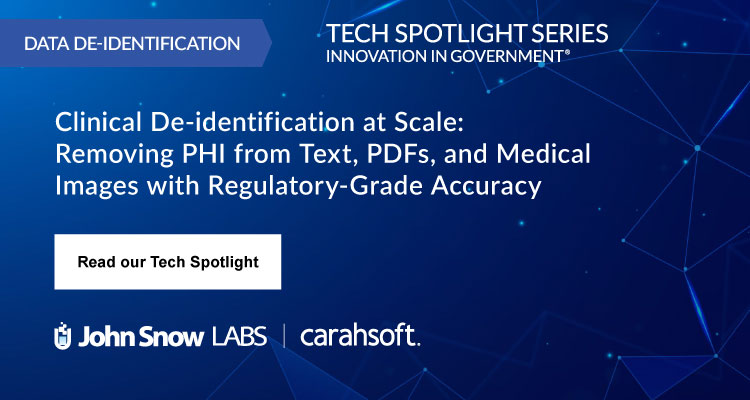 DATA DE-IDENTIFICATION

TECH SPOTLIGHT SERIES
INNOVATION IN GOVERNMENT®

Clinical De-identification at Scale: Removing PHI from Text, PDFs, and Medical Images with Regulatory-Grade Accuracy

Read our Tech Spotlight

John Snow LABS | carahsoft.